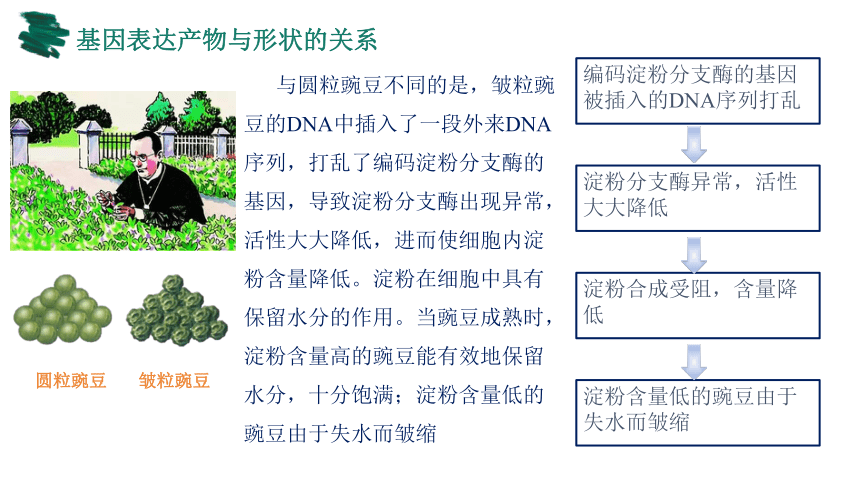 基因表达产物与形状的关系

与圆粒豌豆不同的是，皱粒豌豆的DNA中插入了一段外来DNA序列，打乱了编码淀粉分支酶的基因，导致淀粉分支酶出现异常，活性大大降低，进而使细胞内淀粉含量降低。淀粉在细胞中具有保留水分的作用。当豌豆成熟时，淀粉含量高的豌豆能有效地保留水分，十分饱满；淀粉含量低的豌豆由于失水而皱缩

圆粒豌豆

皱粒豌豆

编码淀粉分支酶的基因被插入的DNA序列打乱

淀粉分支酶异常，活性大大降低

淀粉合成受阻，含量降低

淀粉含量低的豌豆由于失水而皱缩